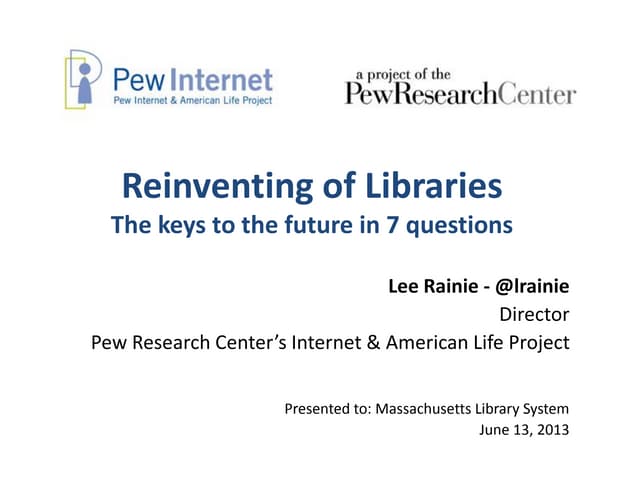 Pew Internet
Pew Internet & American Life Project

a project of the
PewResearchCenter

Reinventing of Libraries
The keys to the future in 7 questions

Lee Rainie - @lrainie
Director
Pew Research Center's Internet & American Life Project

Presented to: Massachusetts Library System
June 13, 2013